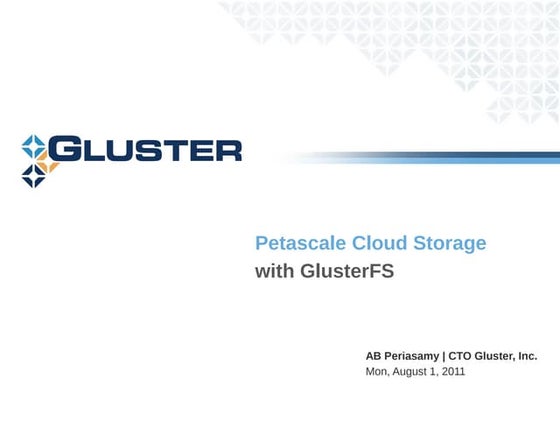 GLUSTER

Petascale Cloud Storage
with GlusterFS

AB Periasamy | CTO Gluster, Inc.
Mon, August 1, 2011